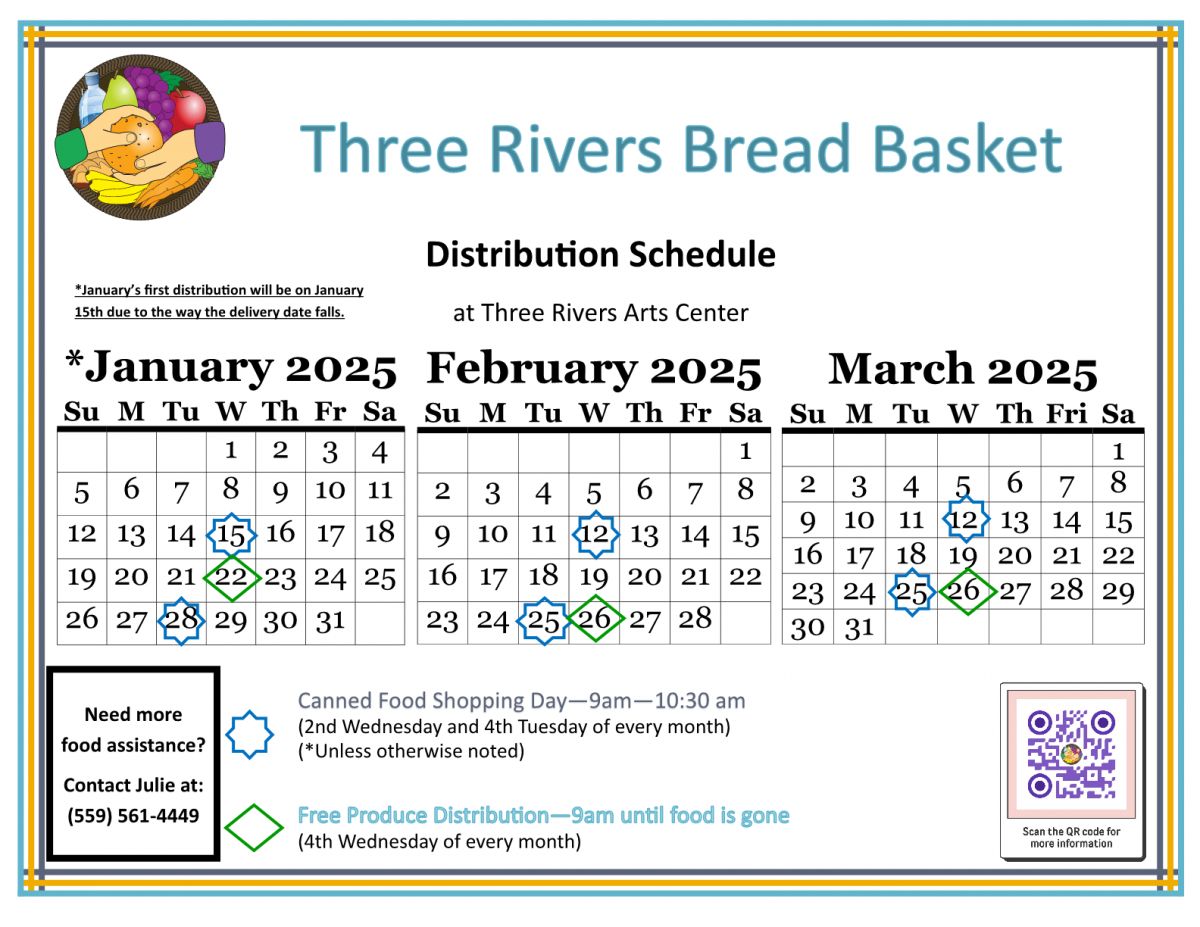 Three Rivers Bread Basket

Distribution Schedule

*January's first distribution will be on January 15th due to the way the delivery date falls.

at Three Rivers Arts Center

*January 2025

| Su | M | Tu | W | Th | Fr | Sa |
|---|---|---|---|---|---|---|
| | | | 1 | 2 | 3 | 4 |
| 5 | 6 | 7 | 8 | 9 | 10 | 11 |
| 12 | 13 | 14 | 15 | 16 | 17 | 18 |
| 19 | 20 | 21 | 22 | 23 | 24 | 25 |
| 26 | 27 | 28 | 29 | 30 | 31 | |

February 2025

| Su | M | Tu | W | Th | Fr | Sa |
|---|---|---|---|---|---|---|
| | | | | | | 1 |
| 2 | 3 | 4 | 5 | 6 | 7 | 8 |
| 9 | 10 | 11 | 12 | 13 | 14 | 15 |
| 16 | 17 | 18 | 19 | 20 | 21 | 22 |
| 23 | 24 | 25 | 26 | 27 | 28 | |

March 2025

| Su | M | Tu | W | Th | Fri | Sa |
|---|---|---|---|---|---|---|
| | | | | | | 1 |
| 2 | 3 | 4 | 5 | 6 | 7 | 8 |
| 9 | 10 | 11 | 12 | 13 | 14 | 15 |
| 16 | 17 | 18 | 19 | 20 | 21 | 22 |
| 23 | 24 | 25 | 26 | 27 | 28 | 29 |
| 30 | 31 | | | | | |

Need more food assistance?

Contact Julie at:
(559) 561-4449

Canned Food Shopping Day—9am—10:30 am
(2nd Wednesday and 4th Tuesday of every month)
(*Unless otherwise noted)

Free Produce Distribution—9am until food is gone
(4th Wednesday of every month)

Scan the QR code for more information